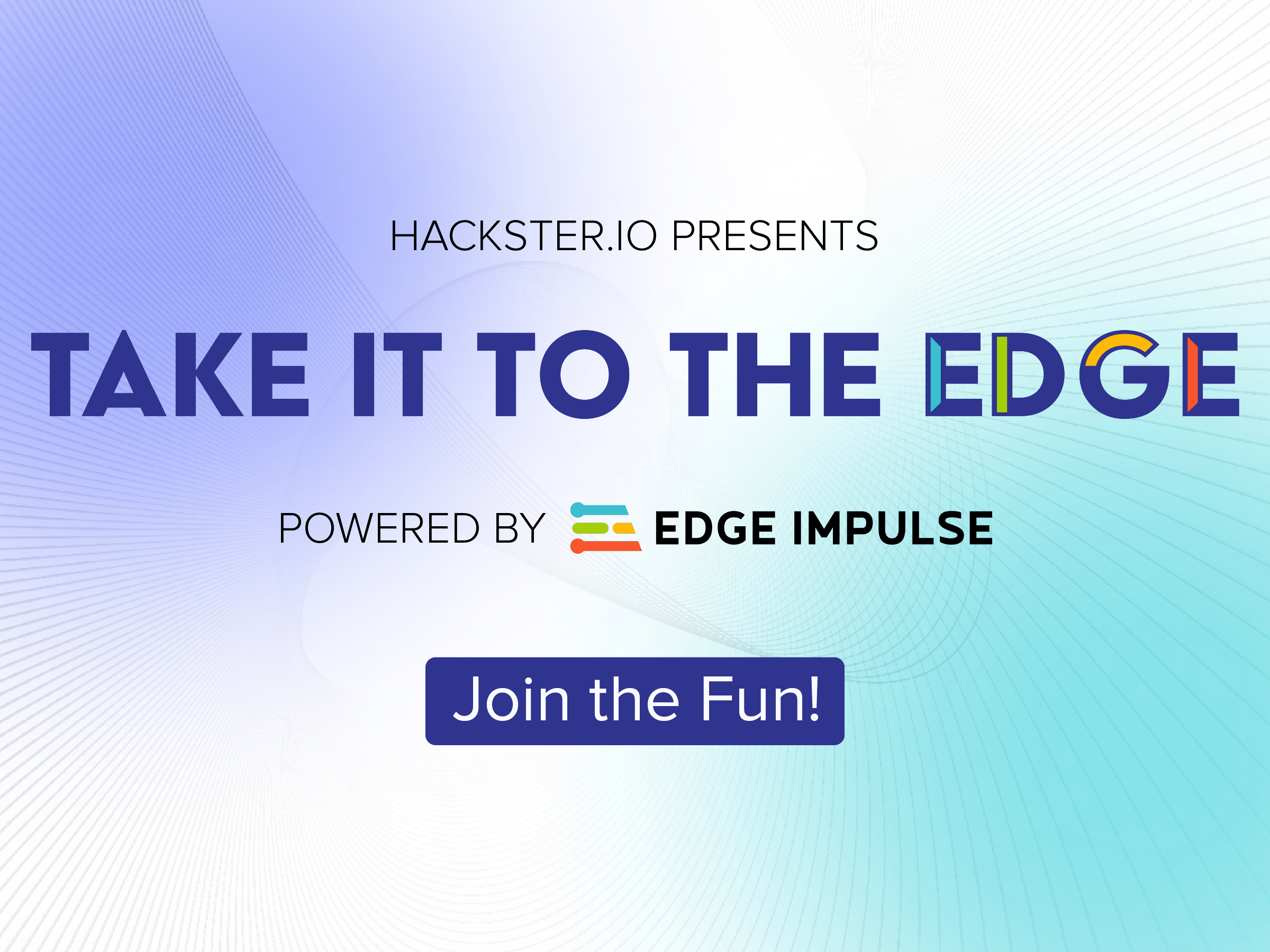 HACKSTER.IO PRESENTS

TAKE IT TO THE EDGE

POWERED BY EDGE IMPULSE

Join the Fun!